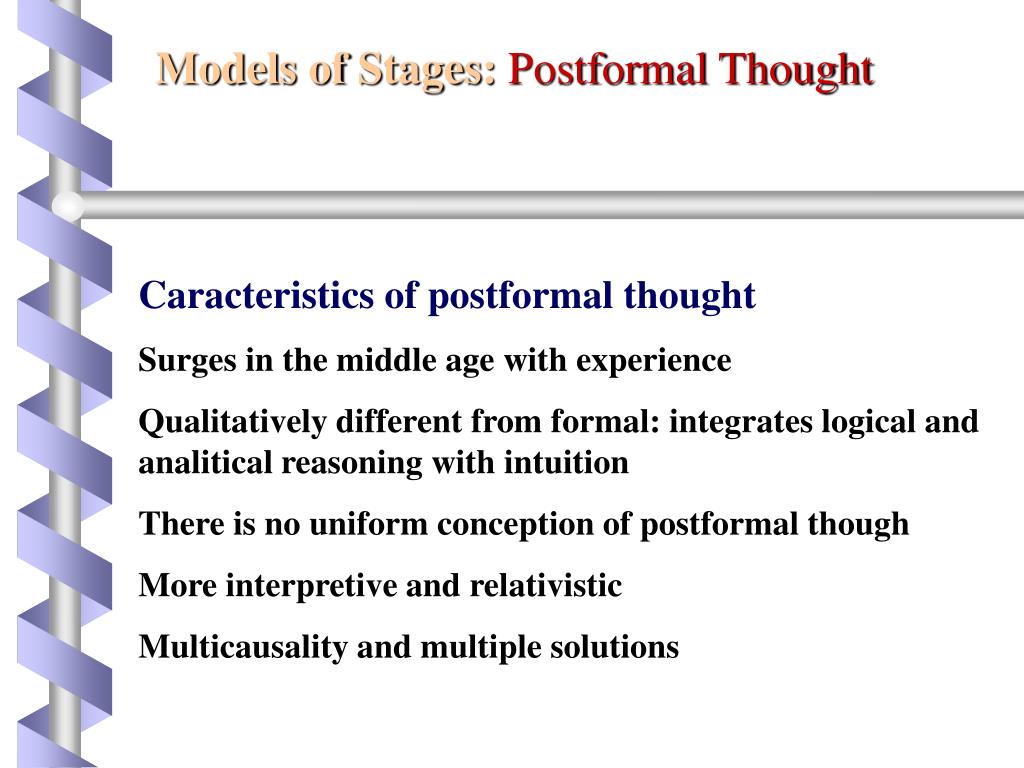 Models of Stages: Postformal Thought

Caracteristics of postformal thought

Surges in the middle age with experience

Qualitatively different from formal: integrates logical and analitical reasoning with intuition

There is no uniform conception of postformal though

More interpretive and relativistic

Multicausality and multiple solutions